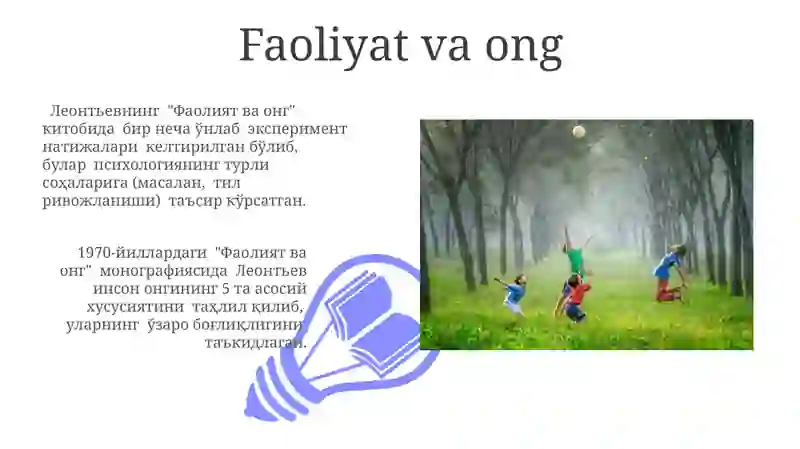 Faoliyat va ong

Леонтьевнинг "Фаолият ва онг" китобида бир неча ўнлаб эксперимент натижалари келтирилган бўлиб, булар психологиянинг турли соҳаларига (масалан, тил ривожланиши) таъсир кўрсатган.

1970-йиллардаги "Фаолият ва онг" монографиясида Леонтьев инсон онгининг 5 та асосий хусусиятини таҳлил қилиб, уларнинг ўзаро боғлиқлигини таъкидлаган.